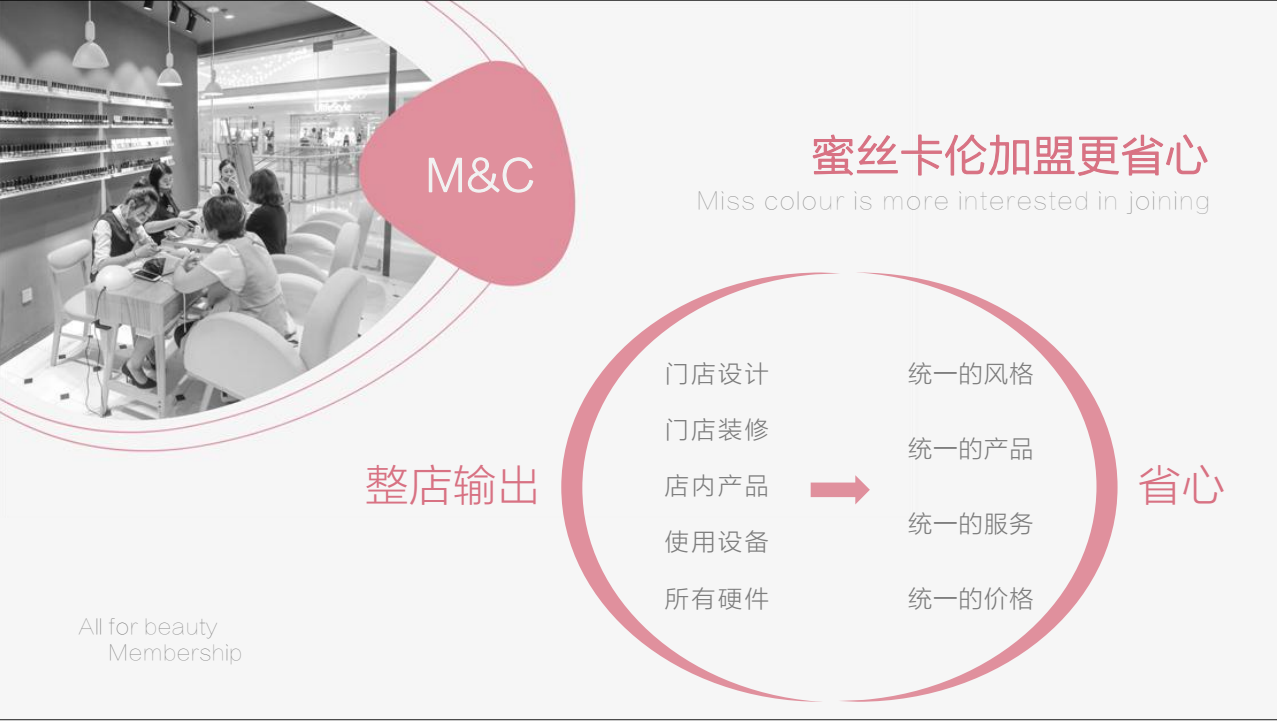 M&C

蜜丝卡伦加盟更省心

Miss colour is more interested in joining

整店输出

门店设计

门店装修

店内产品

使用设备

所有硬件

统一的风格

统一的产品

统一的服务

统一的价格

省心

All for beauty
Membership